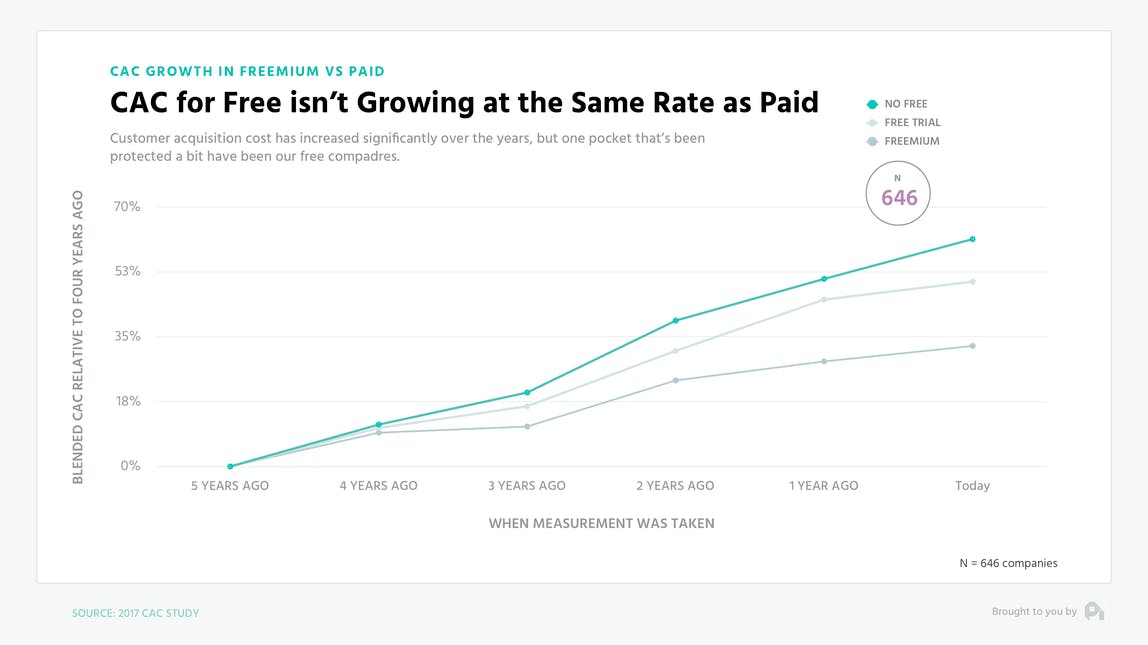 CAC GROWTH IN FREEMIUM VS PAID

CAC for Free isn't Growing at the Same Rate as Paid

Customer acquisition cost has increased significantly over the years, but one pocket that's been protected a bit have been our free compadres.

NO FREE
FREE TRIAL
FREEMIUM

N
646

BLENDED CAC RELATIVE TO FOUR YEARS AGO

70%
53%
35%
18%
0%

5 YEARS AGO
4 YEARS AGO
3 YEARS AGO
2 YEARS AGO
1 YEAR AGO
Today

WHEN MEASUREMENT WAS TAKEN

N = 646 companies

SOURCE: 2017 CAC STUDY

Brought to you by